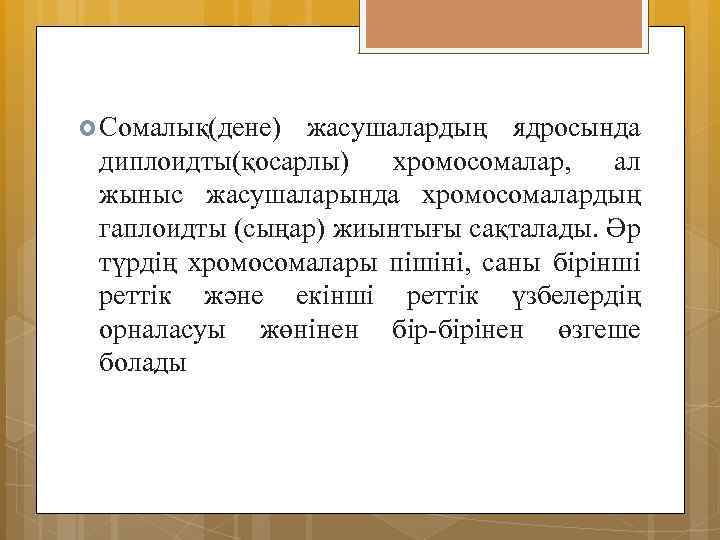 Сомалық(дене) жасушалардың ядросында диплоидты(қосарлы) хромосомалар, ал жыныс жасушаларында хромосомалардың гаплоидты (сыңар) жиынтығы сақталады. Әр түрдің хромосомалары пішіні, саны бірінші реттік және екінші реттік үзбелердің орналасуы жөнінен бір-бірінен өзгеше болады